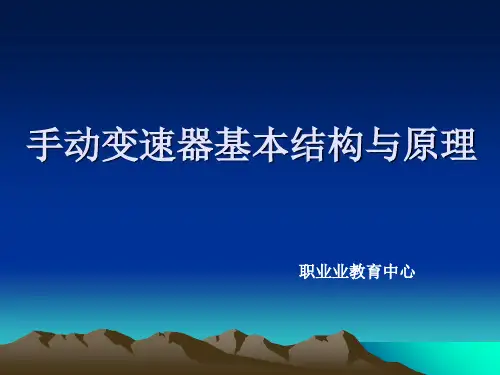 手动变速器基本结构与原理

职业业教育中心